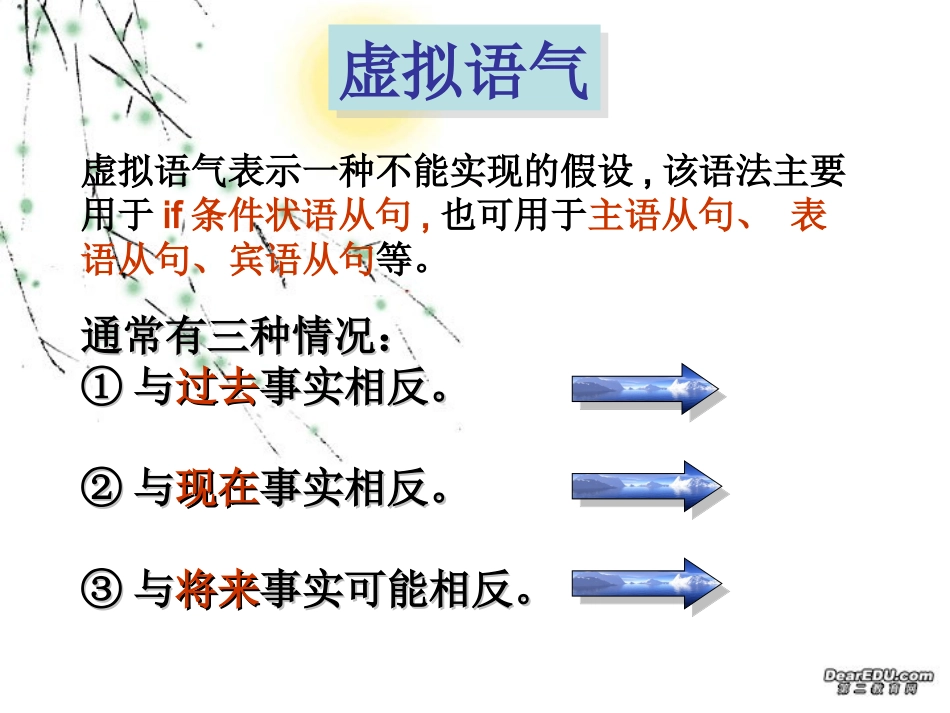 虚拟语气

虚拟语气表示一种不能实现的假设，该语法主要用于 if 条件状语从句，也可用于主语从句、 表语从句、宾语从句等。

通常有三种情况：
① 与过去事实相反。

② 与现在事实相反。

③ 与将来事实可能相反。

DearEDU.com
第二教育网